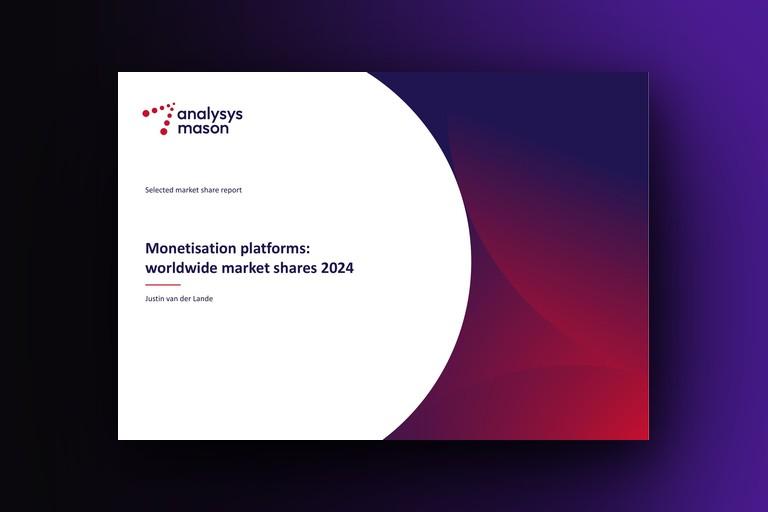 analysys mason

Selected market share report

Monetisation platforms: worldwide market shares 2024

Justin van der Lande